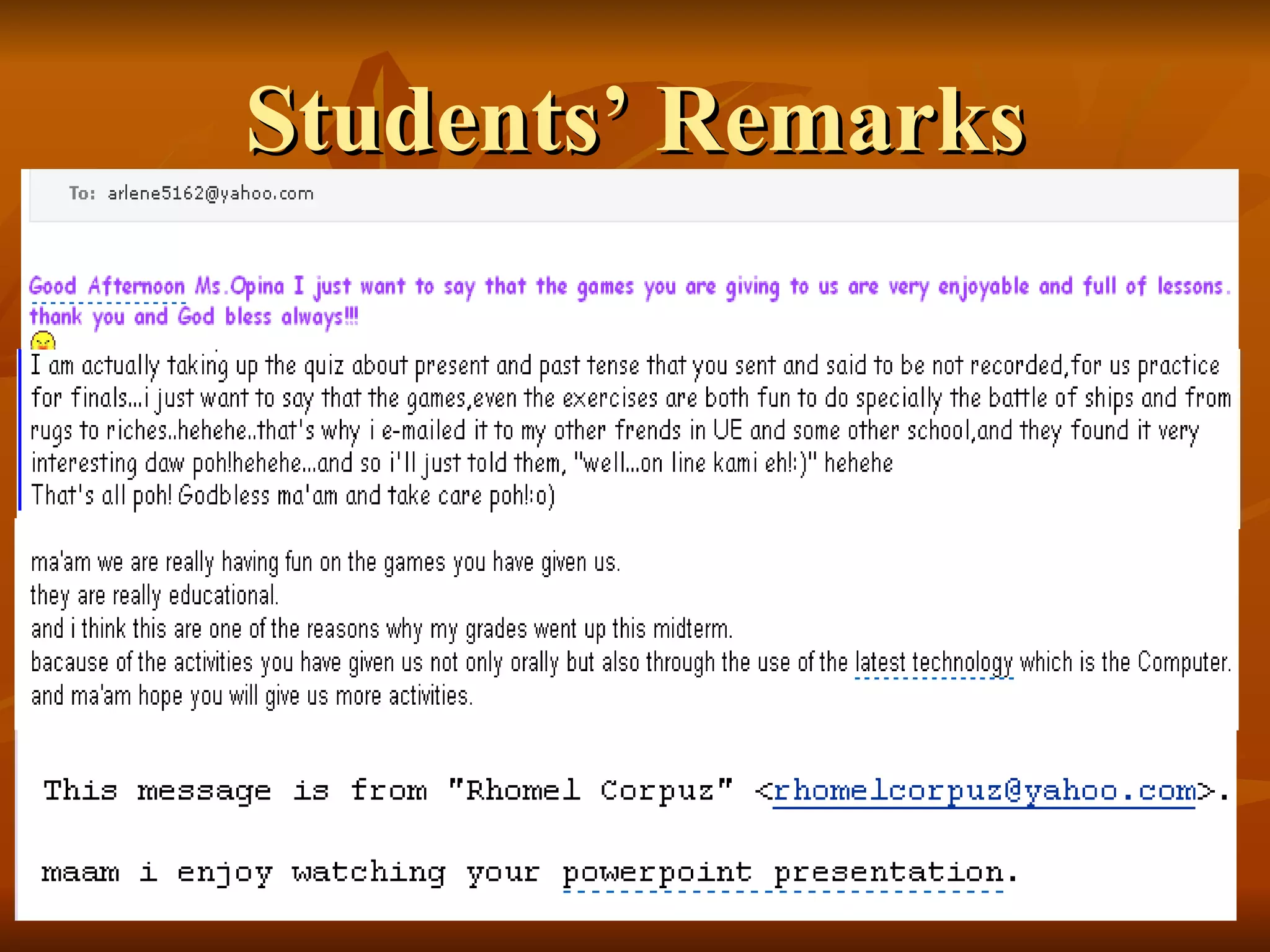 Students' Remarks

To: arlene5162@yahoo.com

Good Afternoon Ms.Opina I just want to say that the games you are giving to us are very enjoyable and full of lessons. thank you and God bless always!!!

I am actually taking up the quiz about present and past tense that you sent and said to be not recorded,for us practice for finals...i just want to say that the games,even the exercises are both fun to do specially the battle of ships and from rugs to riches..hehehe..that's why i e-mailed it to my other frends in UE and some other school,and they found it very interesting daw poh!hehehe...and so i'll just told them, "well...on line kami eh!:)" hehehe
That's all poh! Godbless ma'am and take care poh!:o)

ma'am we are really having fun on the games you have given us.
they are really educational.
and i think this are one of the reasons why my grades went up this midterm.
bacause of the activities you have given us not only orally but also through the use of the latest technology which is the Computer.
and ma'am hope you will give us more activities.

This message is from "Rhomel Corpuz" <rhomelcorpuz@yahoo.com>.

maam i enjoy watching your powerpoint presentation.